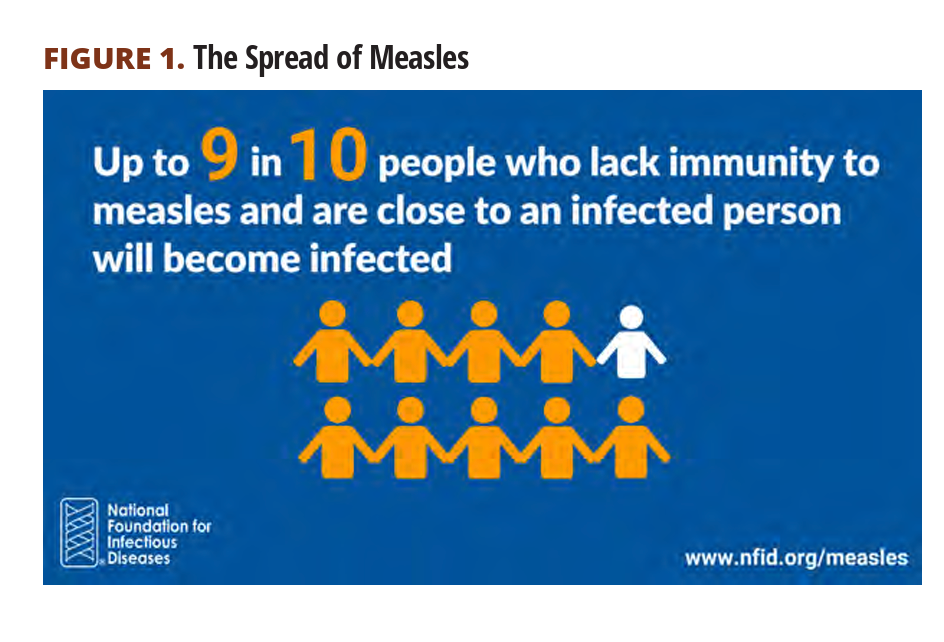 FIGURE 1. The Spread of Measles

Up to 9 in 10 people who lack immunity to measles and are close to an infected person will become infected

National Foundation for Infectious Diseases

www.nfid.org/measles